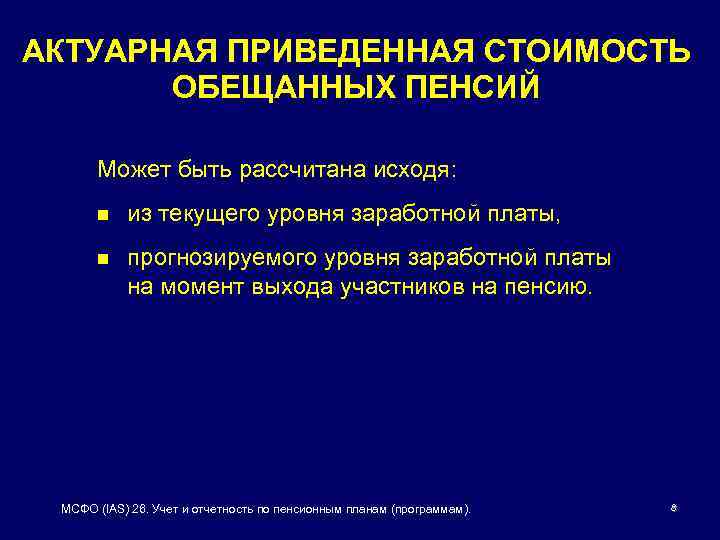 АКТУАРНАЯ ПРИВЕДЕННАЯ СТОИМОСТЬ ОБЕЩАННЫХ ПЕНСИЙ

Может быть рассчитана исходя:

- из текущего уровня заработной платы,
- прогнозируемого уровня заработной платы на момент выхода участников на пенсию.

МСФО (IAS) 26. Учет и отчетность по пенсионным планам (программам).

8